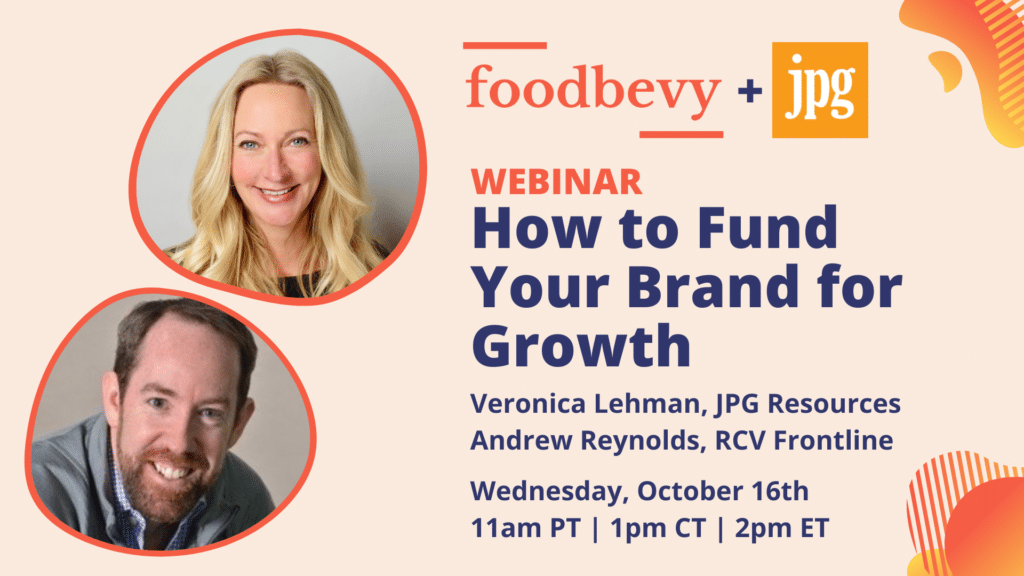 foodbevy + jpg

WEBINAR
How to Fund Your Brand for Growth

Veronica Lehman, JPG Resources
Andrew Reynolds, RCV Frontline

Wednesday, October 16th
11am PT | 1pm CT | 2pm ET